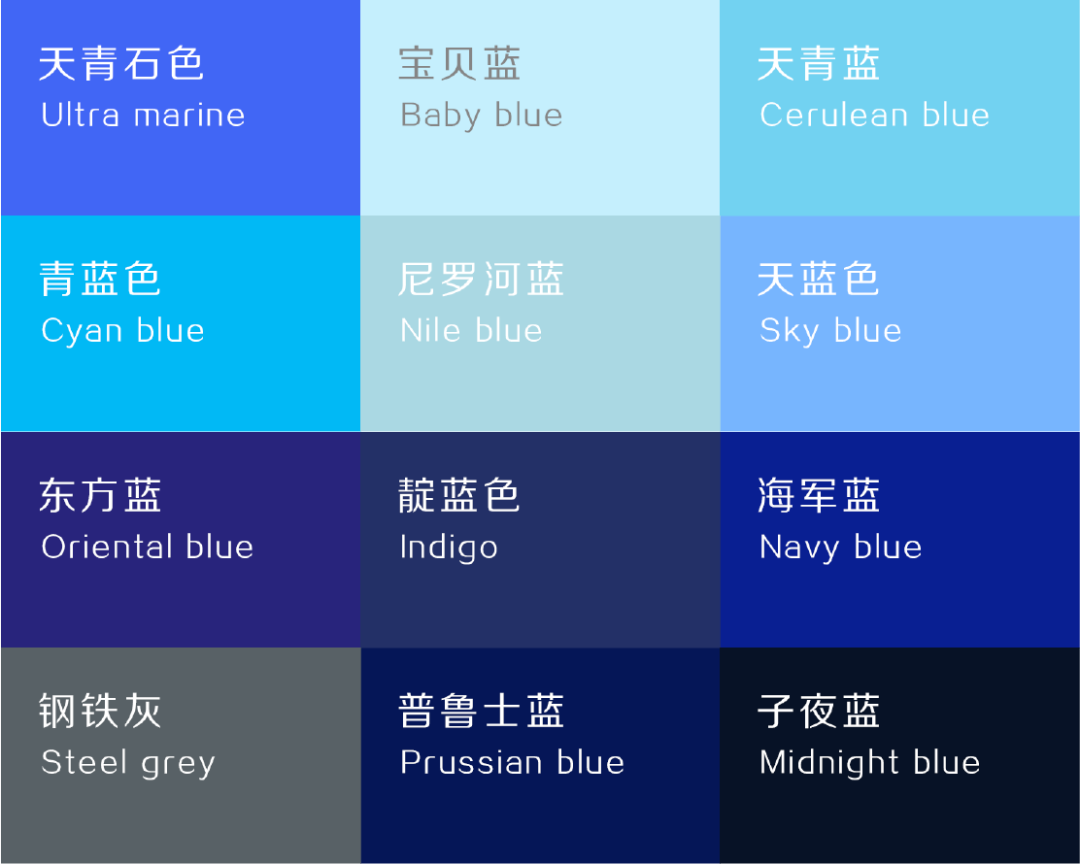 天青石色
Ultra marine

宝贝蓝
Baby blue

天青蓝
Cerulean blue

青蓝色
Cyan blue

尼罗河蓝
Nile blue

天蓝色
Sky blue

东方蓝
Oriental blue

靛蓝色
Indigo

海军蓝
Navy blue

钢铁灰
Steel grey

普鲁士蓝
Prussian blue

子夜蓝
Midnight blue